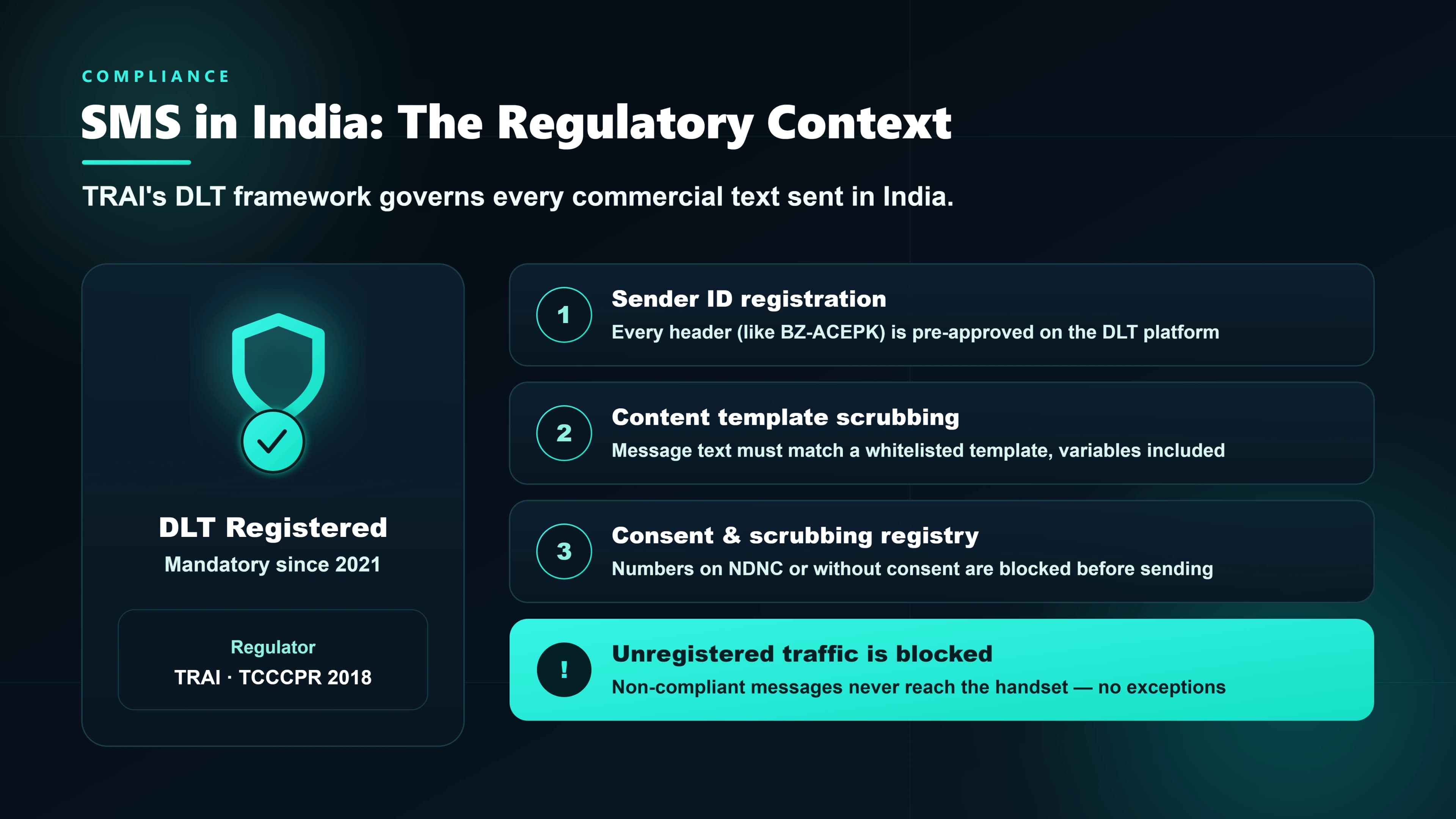 COMPLIANCE

SMS in India: The Regulatory Context

TRAI's DLT framework governs every commercial text sent in India.

DLT Registered
Mandatory since 2021

Regulator
TRAI · TCCCPR 2018

1
Sender ID registration
Every header (like BZ-ACEPK) is pre-approved on the DLT platform

2
Content template scrubbing
Message text must match a whitelisted template, variables included

3
Consent & scrubbing registry
Numbers on NDNC or without consent are blocked before sending

!
Unregistered traffic is blocked
Non-compliant messages never reach the handset — no exceptions